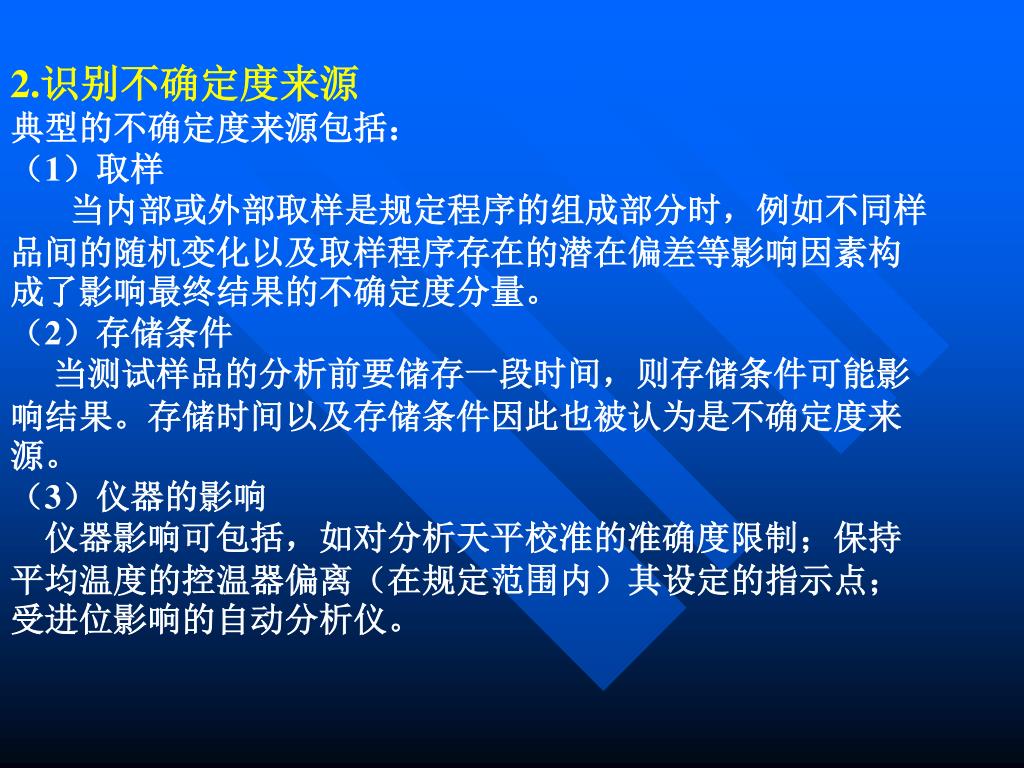 2.识别不确定度来源

典型的不确定度来源包括：

（1）取样

当内部或外部取样是规定程序的组成部分时，例如不同样品间的随机变化以及取样程序存在的潜在偏差等影响因素构成了影响最终结果的不确定度分量。

（2）存储条件

当测试样品的分析前要储存一段时间，则存储条件可能影响结果。存储时间以及存储条件因此也被认为是不确定度来源。

（3）仪器的影响

仪器影响可包括，如对分析天平校准的准确度限制；保持平均温度的控温器偏离（在规定范围内）其设定的指示点；受进位影响的自动分析仪。